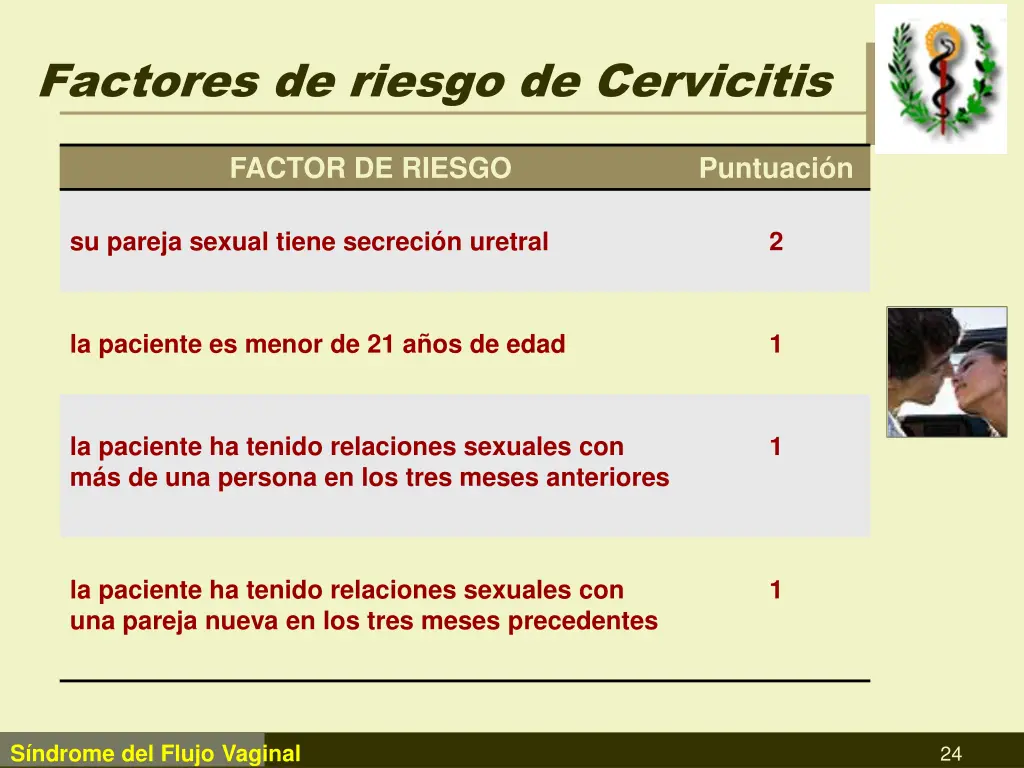 Factores de riesgo de Cervicitis

| FACTOR DE RIESGO | Puntuación |
|---|---|
| su pareja sexual tiene secreción uretral | 2 |
| la paciente es menor de 21 años de edad | 1 |
| la paciente ha tenido relaciones sexuales con más de una persona en los tres meses anteriores | 1 |
| la paciente ha tenido relaciones sexuales con una pareja nueva en los tres meses precedentes | 1 |

Síndrome del Flujo Vaginal

24